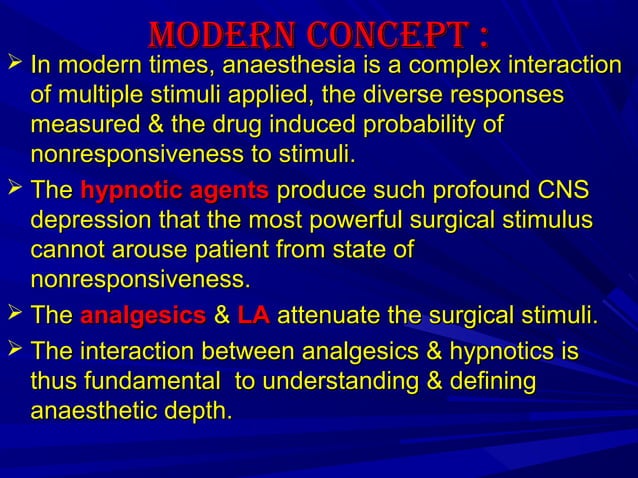 MODERN CONCEPT :

➢ In modern times, anaesthesia is a complex interaction of multiple stimuli applied, the diverse responses measured & the drug induced probability of nonresponsiveness to stimuli.

➢ The hypnotic agents produce such profound CNS depression that the most powerful surgical stimulus cannot arouse patient from state of nonresponsiveness.

➢ The analgesics & LA attenuate the surgical stimuli.

➢ The interaction between analgesics & hypnotics is thus fundamental to understanding & defining anaesthetic depth.